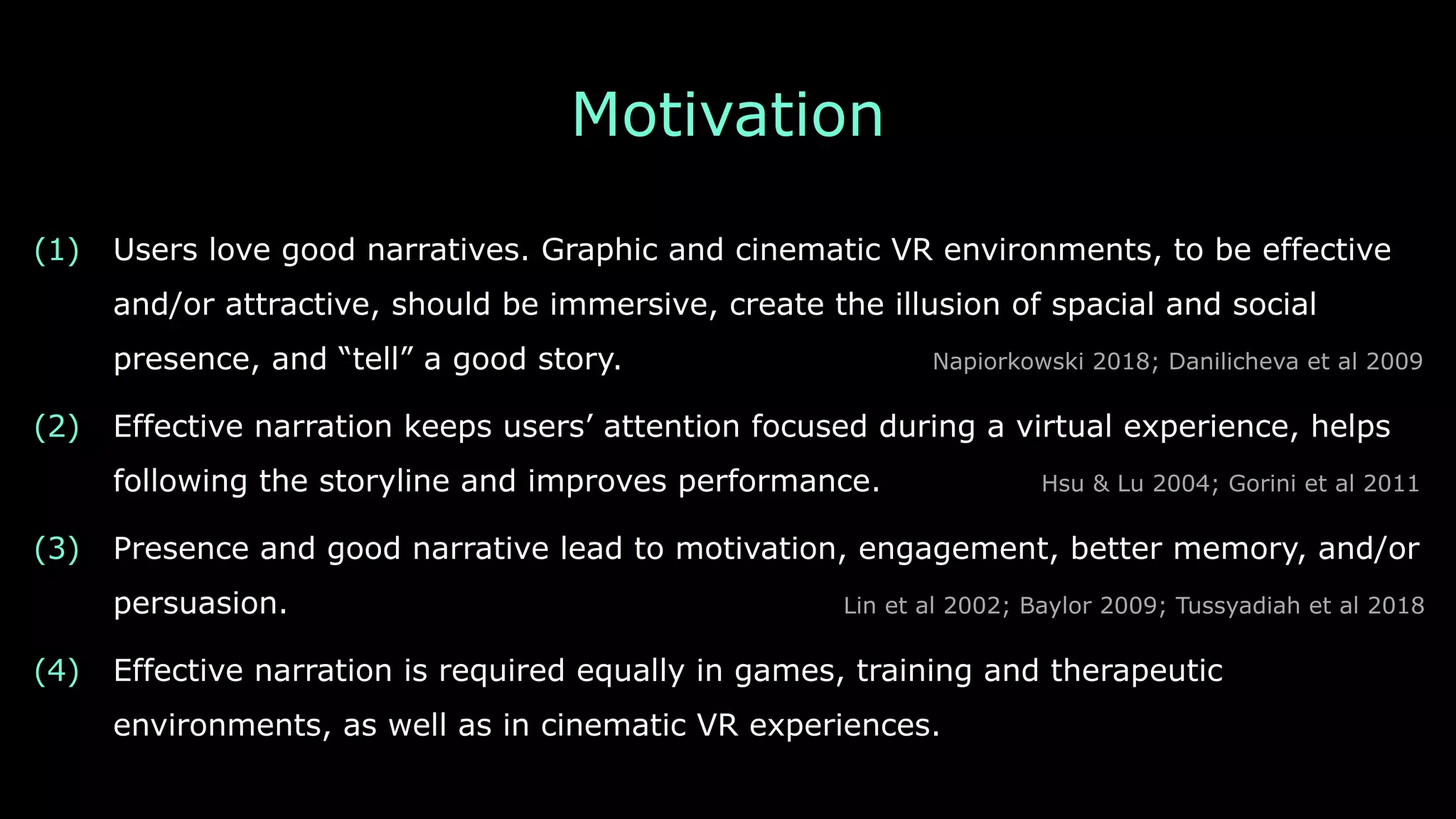 Motivation

(1) Users love good narratives. Graphic and cinematic VR environments, to be effective and/or attractive, should be immersive, create the illusion of spacial and social presence, and “tell” a good story. Napiorkowski 2018; Danilicheva et al 2009

(2) Effective narration keeps users’ attention focused during a virtual experience, helps following the storyline and improves performance. Hsu & Lu 2004; Gorini et al 2011

(3) Presence and good narrative lead to motivation, engagement, better memory, and/or persuasion. Lin et al 2002; Baylor 2009; Tussyadiah et al 2018

(4) Effective narration is required equally in games, training and therapeutic environments, as well as in cinematic VR experiences.